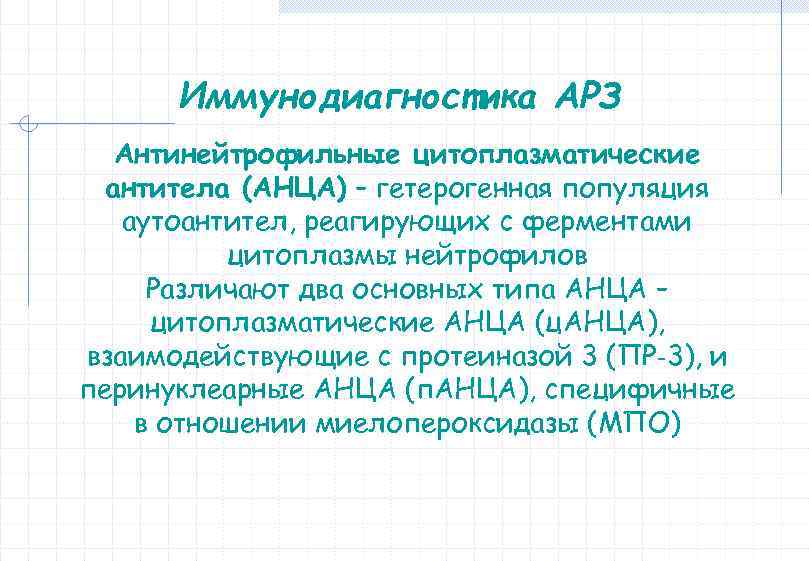 Иммунодиагностика АРЗ

Антинейтрофильные цитоплазматические антитела (АНЦА) – гетерогенная популяция аутоантител, реагирующих с ферментами цитоплазмы нейтрофилов
Различают два основных типа АНЦА – цитоплазматические АНЦА (цАНЦА), взаимодействующие с протеиназой 3 (ПР-3), и перинуклеарные АНЦА (пАНЦА), специфичные в отношении миелопероксидазы (МПО)